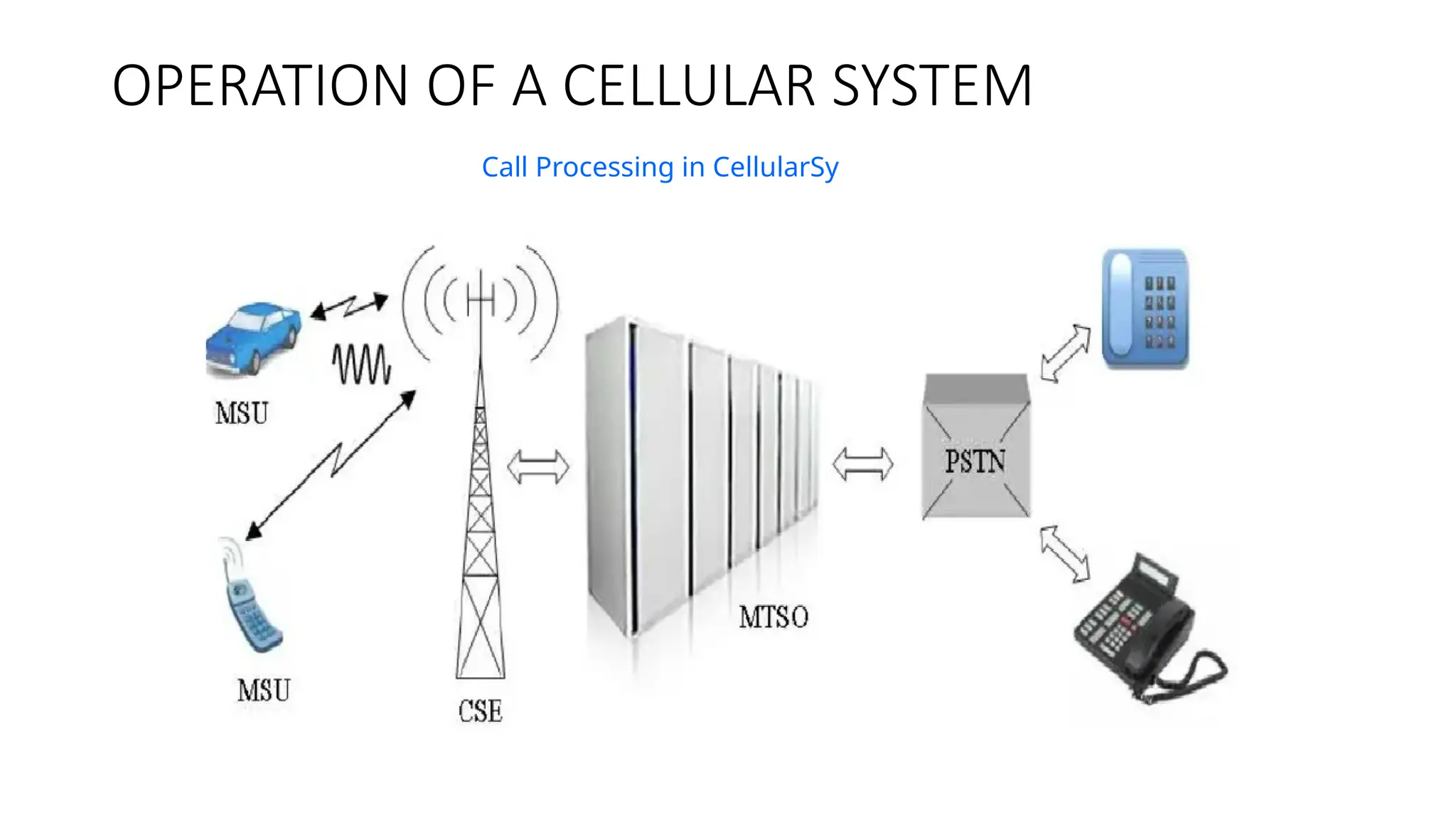 OPERATION OF A CELLULAR SYSTEM

Call Processing in CellularSy

MSU

MSU

CSE

MTSO

PSTN